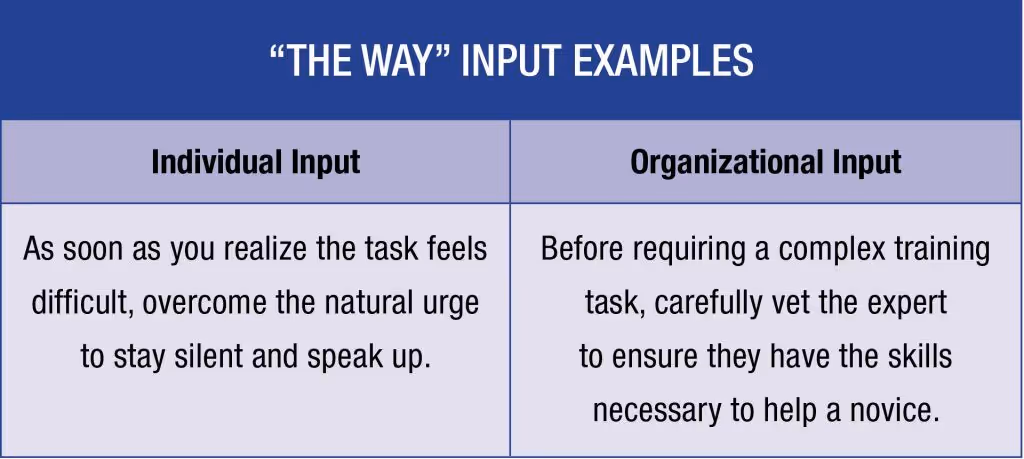 “THE WAY” INPUT EXAMPLES

| Individual Input | Organizational Input |
|---|---|
| As soon as you realize the task feels difficult, overcome the natural urge to stay silent and speak up. | Before requiring a complex training task, carefully vet the expert to ensure they have the skills necessary to help a novice. |